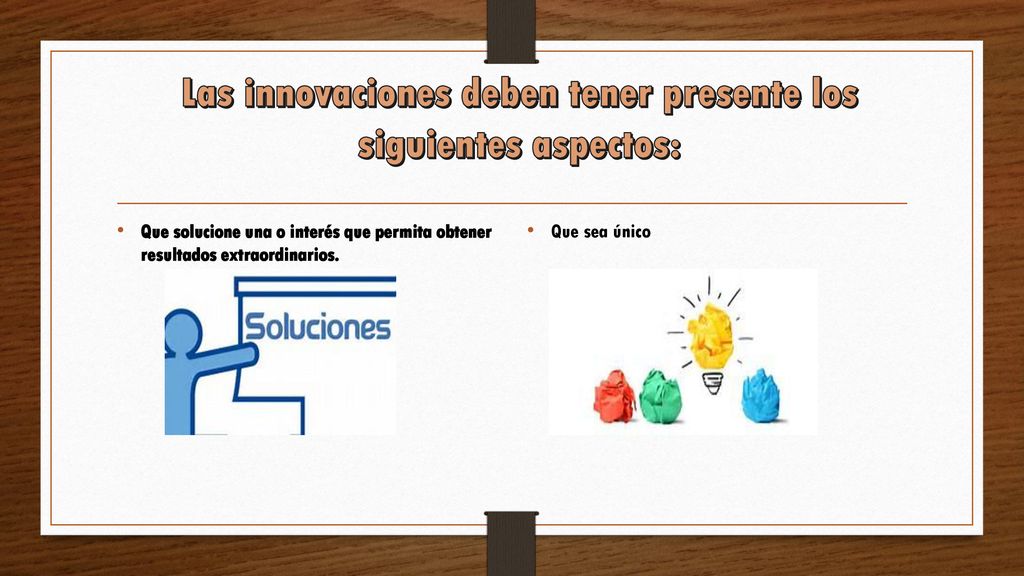 Las innovaciones deben tener presente los siguientes aspectos:

• Que solucione una o interés que permita obtener resultados extraordinarios.

Soluciones

• Que sea único